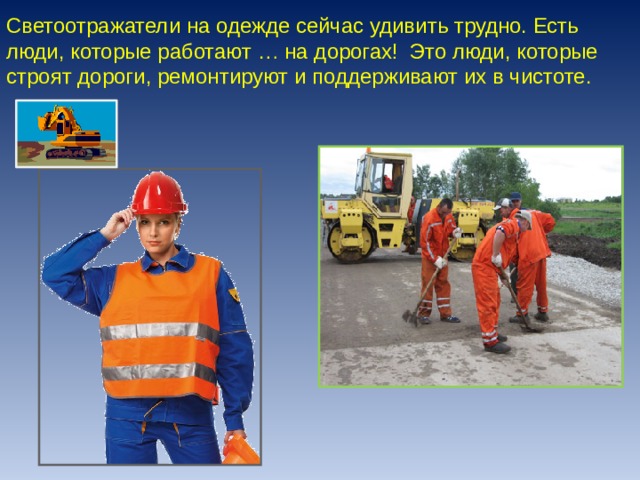 Светоотражатели на одежде сейчас удивить трудно. Есть люди, которые работают … на дорогах! Это люди, которые строят дороги, ремонтируют и поддерживают их в чистоте.